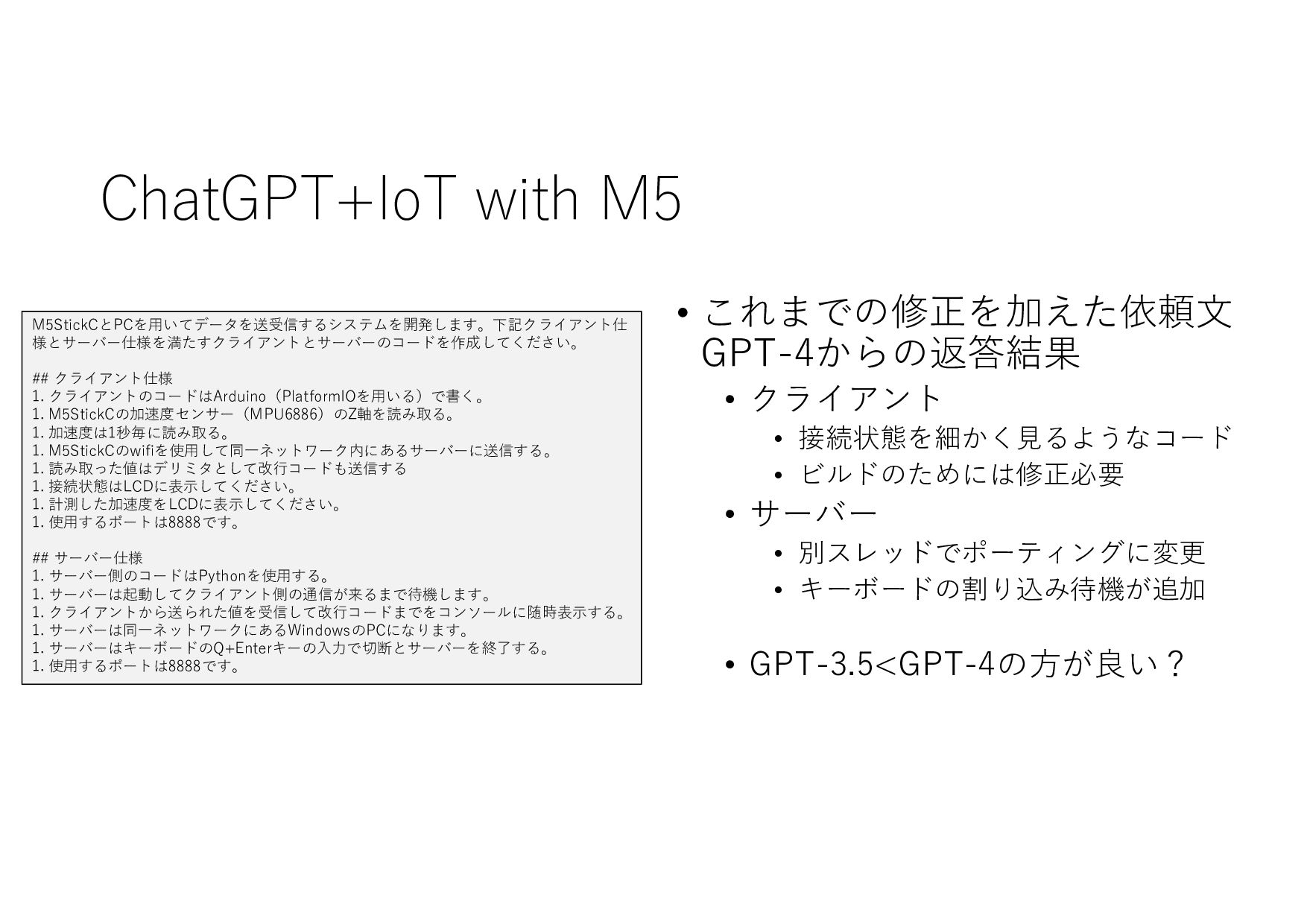 ChatGPT+IoT with M5

M5StickCとPCを用いてデータを送受信するシステムを開発します。下記クライアント仕様とサーバー仕様を満たすクライアントとサーバーのコードを作成してください。

## クライアント仕様
1. クライアントのコードはArduino（PlatformIOを用いる）で書く。
1. M5StickCの加速度センサー（MPU6886）のZ軸を読み取る。
1. 加速度は1秒毎に読み取る。
1. M5StickCのwifiを使用して同一ネットワーク内にあるサーバーに送信する。
1. 読み取った値はデリミタとして改行コードも送信する
1. 接続状態はLCDに表示してください。
1. 計測した加速度をLCDに表示してください。
1. 使用するポートは8888です。

## サーバー仕様
1. サーバー側のコードはPythonを使用する。
1. サーバーは起動してクライアント側の通信が来るまで待機します。
1. クライアントから送られた値を受信して改行コードまでをコンソールに随時表示する。
1. サーバーは同一ネットワークにあるWindowsのPCになります。
1. サーバーはキーボードのQ+Enterキーの入力で切断とサーバーを終了する。
1. 使用するポートは8888です。

• これまでの修正を加えた依頼文 GPT-4からの返答結果
  • クライアント
    • 接続状態を細かく見るようなコード
    • ビルドのためには修正必要
  • サーバー
    • 別スレッドでポーティングに変更
    • キーボードの割り込み待機が追加

  • GPT-3.5<GPT-4の方が良い？